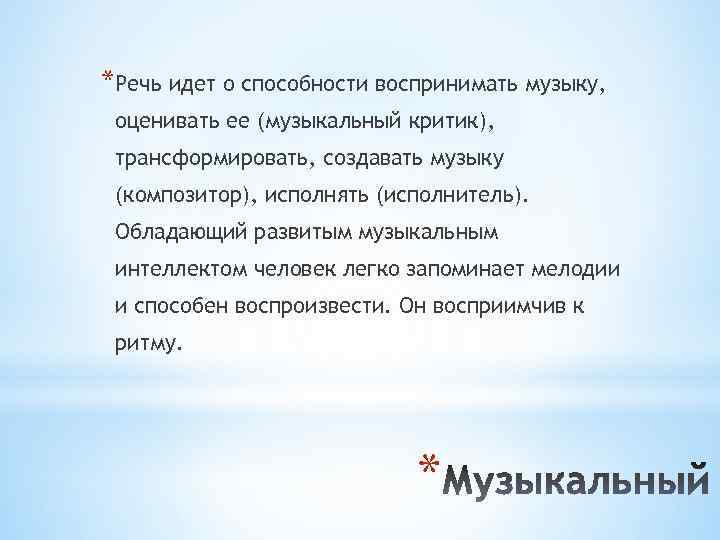 *Речь идет о способности воспринимать музыку, оценивать ее (музыкальный критик), трансформировать, создавать музыку (композитор), исполнять (исполнитель). Обладающий развитым музыкальным интеллектом человек легко запоминает мелодии и способен воспроизвести. Он восприимчив к ритму.

*Музыкальный